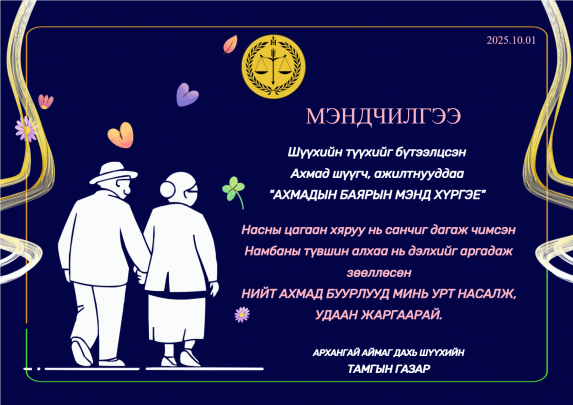 2025.10.01

МЭНДЧИЛГЭЭ

Шүүхийн түүхийг бүтээлцсэн
Ахмад шүүгч, ажилтнууддаа
"АХМАДЫН БАЯРЫН МЭНД ХҮРГЭЕ"

Насны цагаан хяруу нь санчиг дагаж чимсэн
Намбаны түвшин алхаа нь дэлхийг аргадаж зөөллөсөн
НИЙТ АХМАД БУУРЛУУД МИНЬ УРТ НАСАЛЖ, УДААН ЖАРГААРАЙ.

АРХАНГАЙ АЙМАГ ДАХЬ ШҮҮХИЙН
ТАМГЫН ГАЗАР